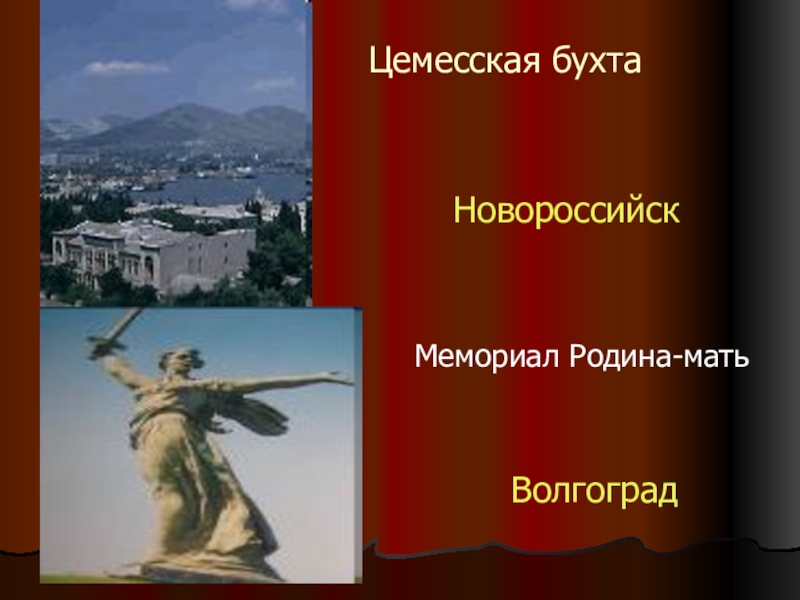 Цемесская бухта

Новороссийск

Мемориал Родина-мать

Волгоград